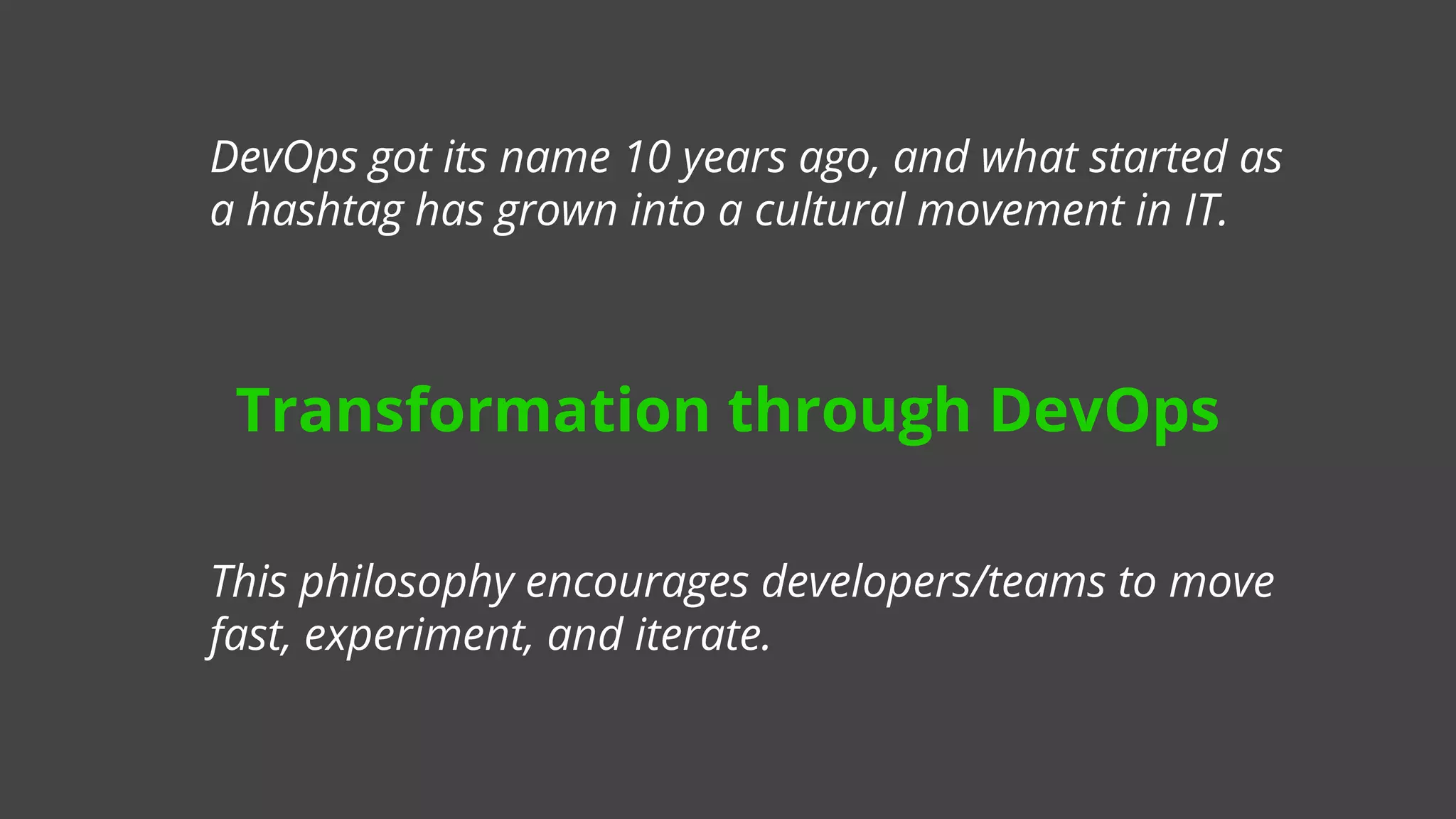 DevOps got its name 10 years ago, and what started as a hashtag has grown into a cultural movement in IT.

Transformation through DevOps

This philosophy encourages developers/teams to move fast, experiment, and iterate.